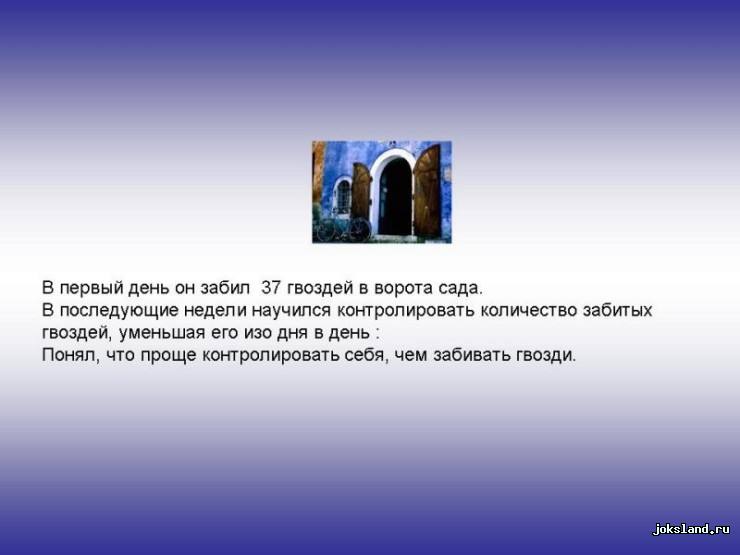 В первый день он забил 37 гвоздей в ворота сада.
В последующие недели научился контролировать количество забитых гвоздей, уменьшая его изо дня в день :
Понял, что проще контролировать себя, чем забивать гвозди.

joksland.ru